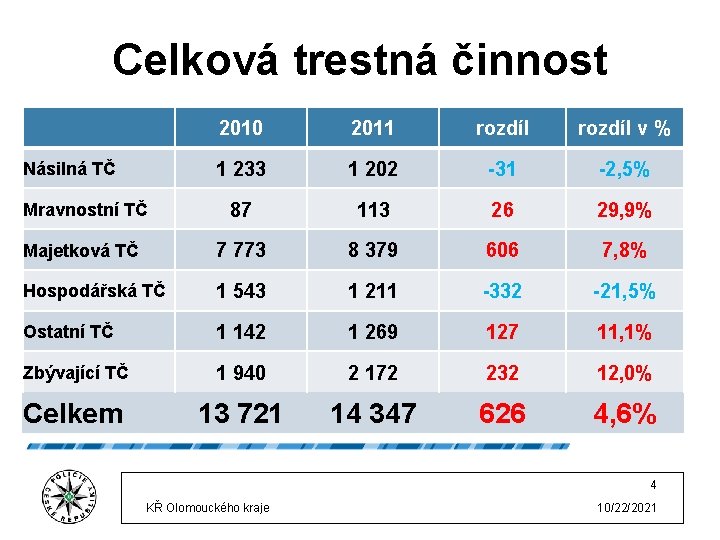 Celková trestná činnost

| | 2010 | 2011 | rozdíl | rozdíl v % |
|---|---|---|---|---|
| Násilná TČ | 1 233 | 1 202 | -31 | -2,5% |
| Mravnostní TČ | 87 | 113 | 26 | 29,9% |
| Majetková TČ | 7 773 | 8 379 | 606 | 7,8% |
| Hospodářská TČ | 1 543 | 1 211 | -332 | -21,5% |
| Ostatní TČ | 1 142 | 1 269 | 127 | 11,1% |
| Zbývající TČ | 1 940 | 2 172 | 232 | 12,0% |
| Celkem | 13 721 | 14 347 | 626 | 4,6% |

POLICIE ČESKÉ REPUBLIKY

4

KŘ Olomouckého kraje

10/22/2021